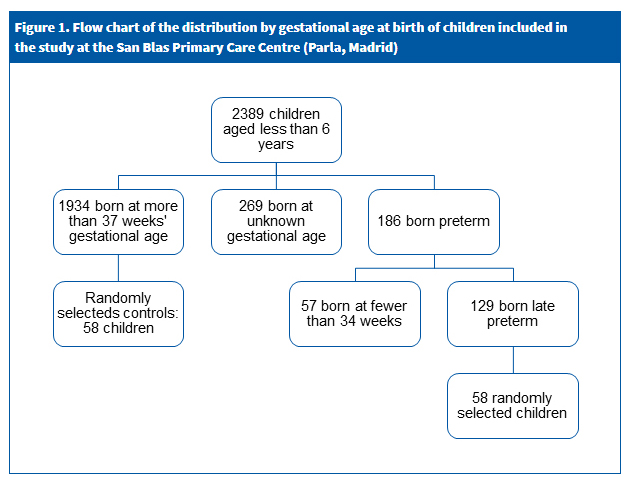 Figure 1. Flow chart of the distribution by gestational age at birth of children included in the study at the San Blas Primary Care Centre (Parla, Madrid)

2389 children aged less than 6 years

1934 born at more than 37 weeks' gestational age

269 born at unknown gestational age

186 born preterm

Randomly selecteds controls: 58 children

57 born at fewer than 34 weeks

129 born late preterm

58 randomly selected children